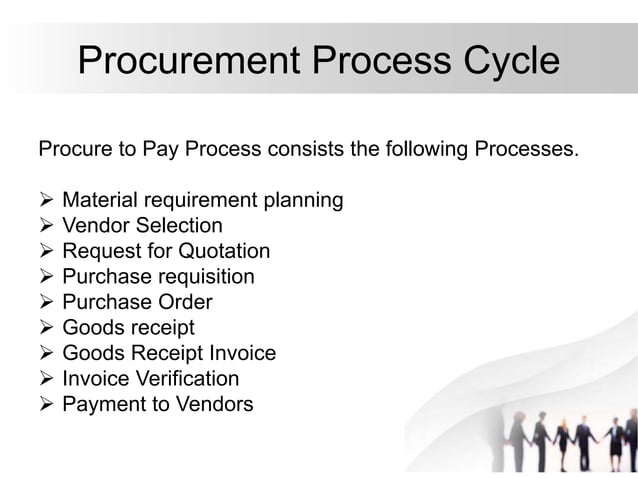 Procurement Process Cycle

Procure to Pay Process consists the following Processes.

➢ Material requirement planning
➢ Vendor Selection
➢ Request for Quotation
➢ Purchase requisition
➢ Purchase Order
➢ Goods receipt
➢ Goods Receipt Invoice
➢ Invoice Verification
➢ Payment to Vendors